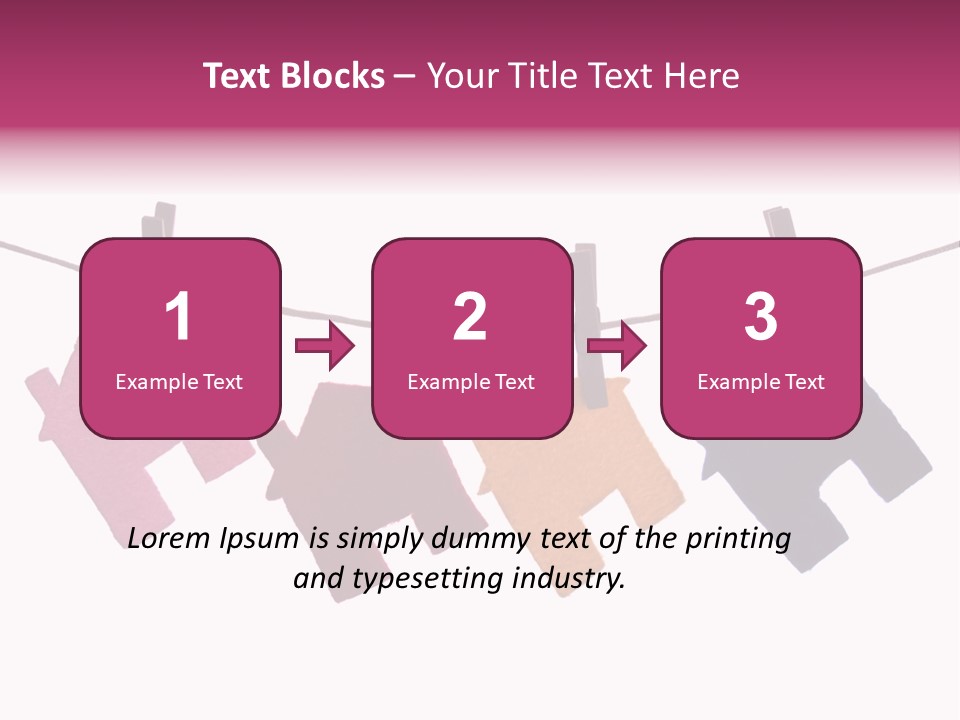 Text Blocks – Your Title Text Here

1
Example Text

2
Example Text

3
Example Text

Lorem Ipsum is simply dummy text of the printing and typesetting industry.